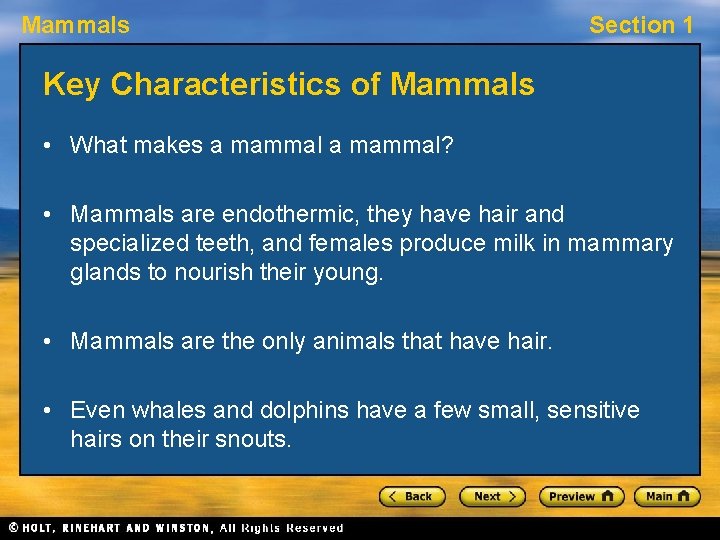 Mammals

Section 1

Key Characteristics of Mammals

• What makes a mammal a mammal?

• Mammals are endothermic, they have hair and specialized teeth, and females produce milk in mammary glands to nourish their young.

• Mammals are the only animals that have hair.

• Even whales and dolphins have a few small, sensitive hairs on their snouts.

< Back

Next >

Preview

Main

© HOLT, RINEHART AND WINSTON, All Rights Reserved